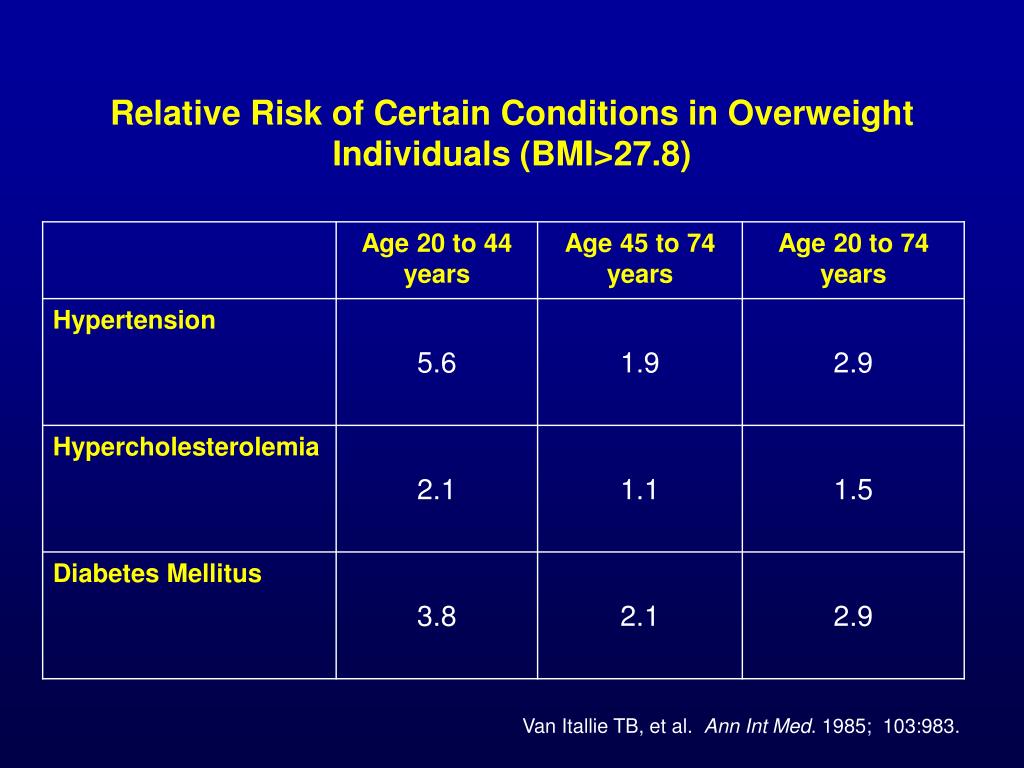 Relative Risk of Certain Conditions in Overweight Individuals (BMI>27.8)

| | Age 20 to 44 years | Age 45 to 74 years | Age 20 to 74 years |
|---|---|---|---|
| Hypertension | 5.6 | 1.9 | 2.9 |
| Hypercholesterolemia | 2.1 | 1.1 | 1.5 |
| Diabetes Mellitus | 3.8 | 2.1 | 2.9 |

Van Itallie TB, et al. Ann Int Med. 1985; 103:983.